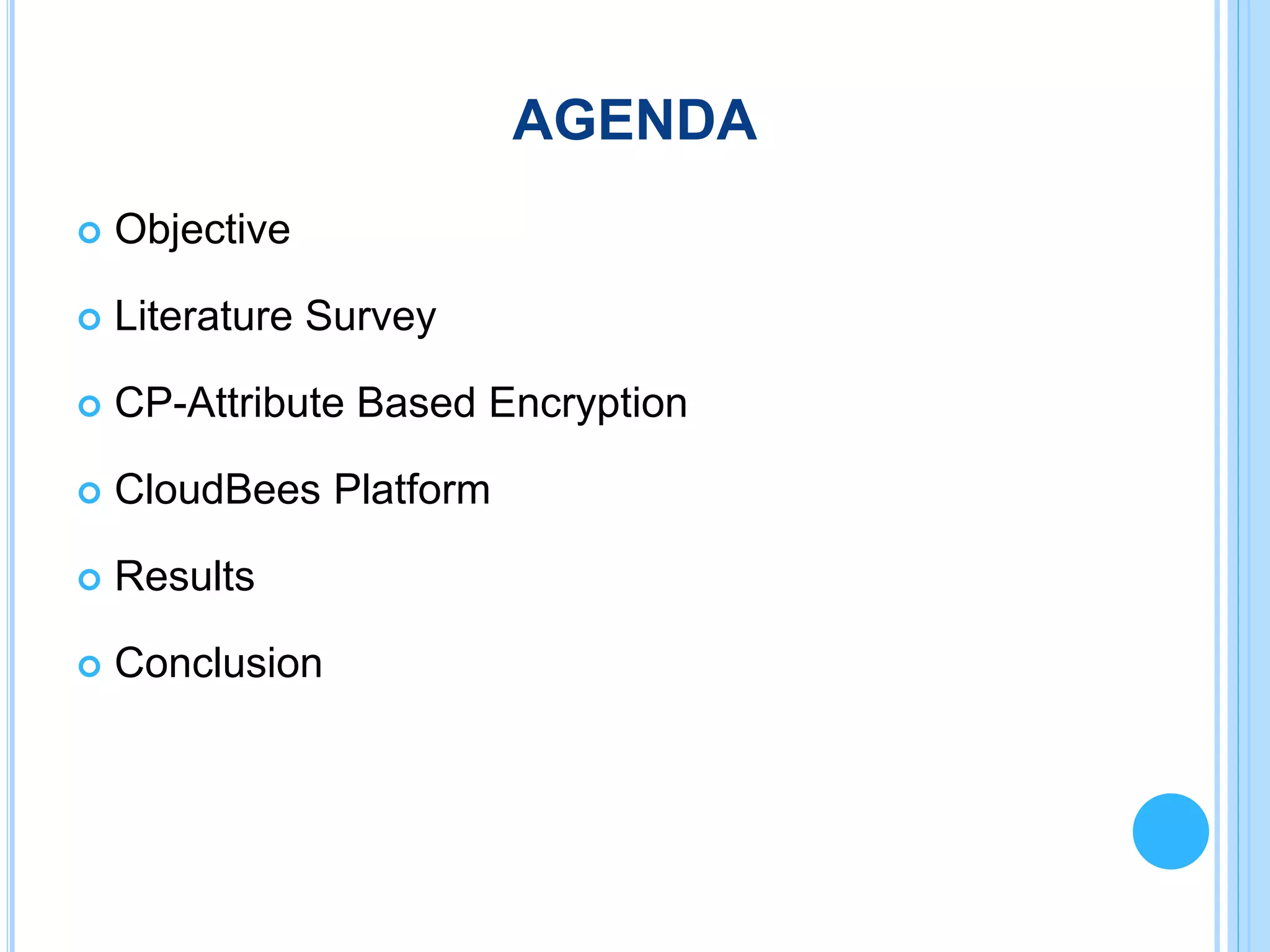 AGENDA

Objective

Literature Survey

CP-Attribute Based Encryption

CloudBees Platform

Results

Conclusion